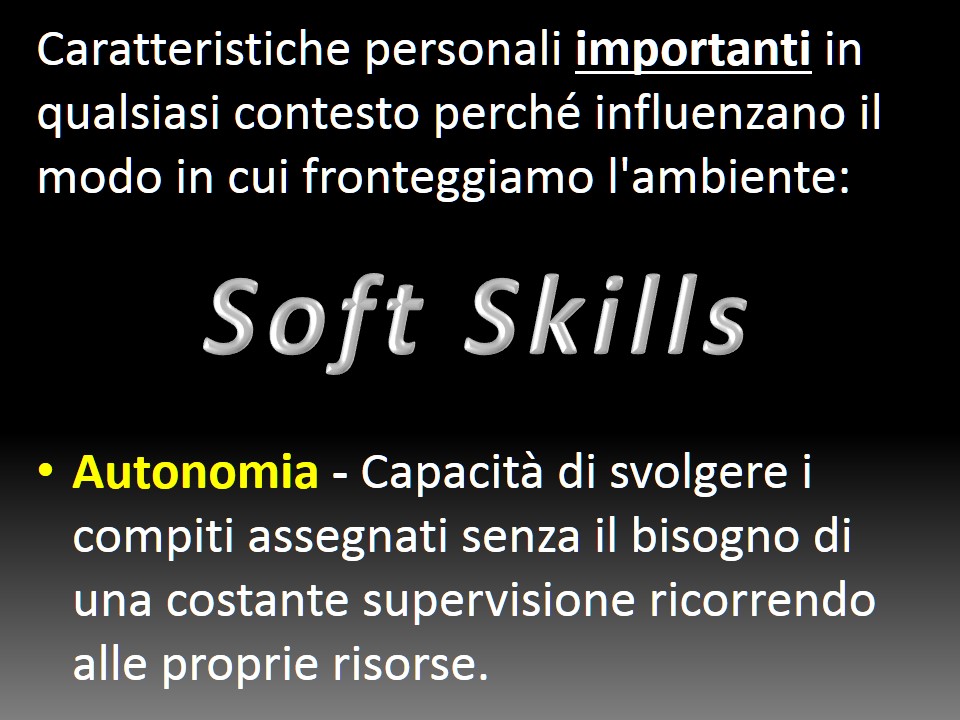 Caratteristiche personali importanti in qualsiasi contesto perché influenzano il modo in cui fronteggiamo l'ambiente:

Soft Skills

• Autonomia - Capacità di svolgere i compiti assegnati senza il bisogno di una costante supervisione ricorrendo alle proprie risorse.